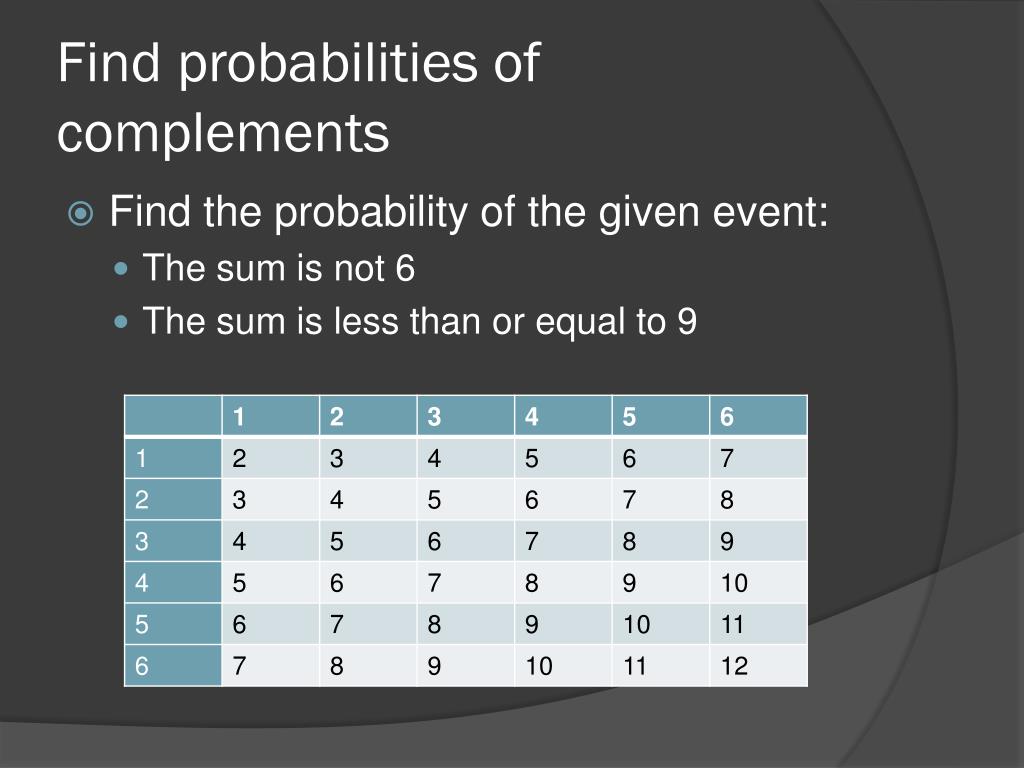 Find probabilities of complements

Find the probability of the given event:

The sum is not 6

The sum is less than or equal to 9

| | 1 | 2 | 3 | 4 | 5 | 6 |
|---|---|---|---|---|---|---|
| 1 | 2 | 3 | 4 | 5 | 6 | 7 |
| 2 | 3 | 4 | 5 | 6 | 7 | 8 |
| 3 | 4 | 5 | 6 | 7 | 8 | 9 |
| 4 | 5 | 6 | 7 | 8 | 9 | 10 |
| 5 | 6 | 7 | 8 | 9 | 10 | 11 |
| 6 | 7 | 8 | 9 | 10 | 11 | 12 |